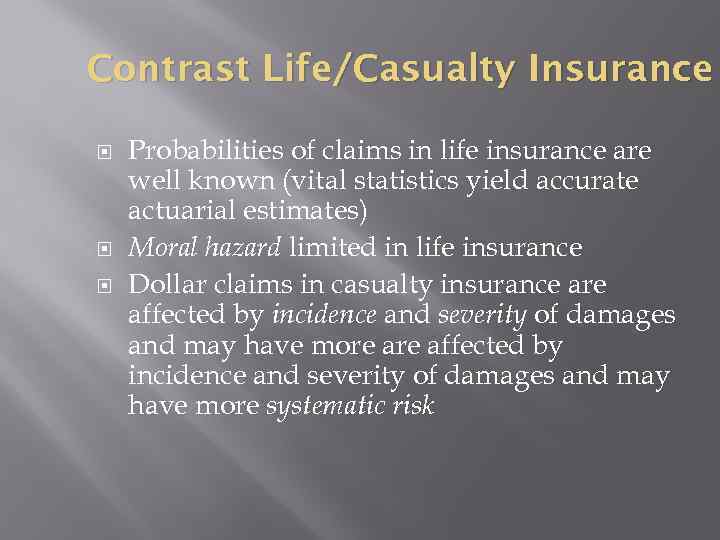 Contrast Life/Casualty Insurance

Probabilities of claims in life insurance are well known (vital statistics yield accurate actuarial estimates)

Moral hazard limited in life insurance

Dollar claims in casualty insurance are affected by incidence and severity of damages and may have more are affected by incidence and severity of damages and may have more systematic risk